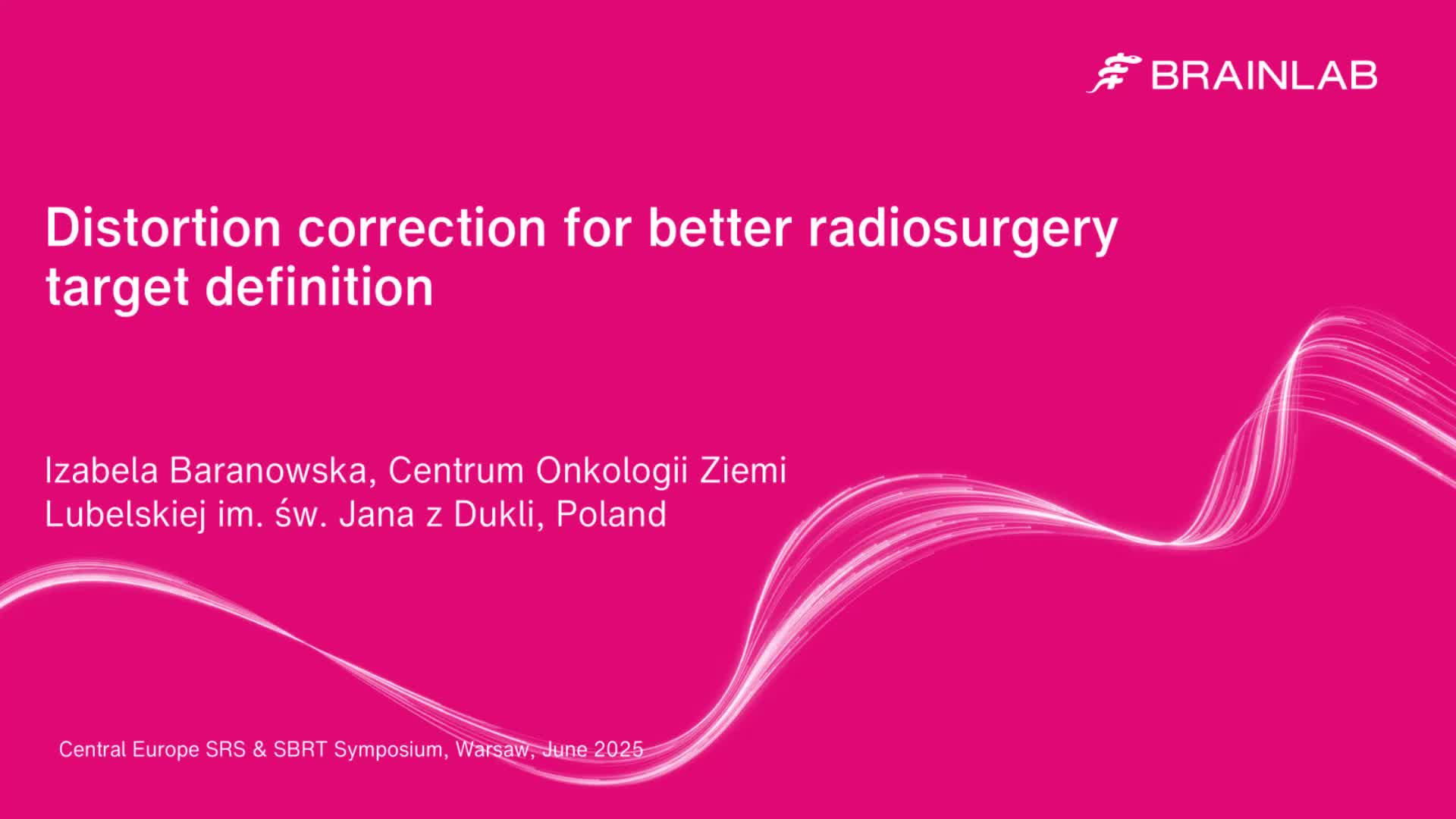 BRAINLAB

Distortion correction for better radiosurgery target definition

Izabela Baranowska, Centrum Onkologii Ziemi Lubelskiej im. św. Jana z Dukli, Poland

Central Europe SRS & SBRT Symposium, Warsaw, June 2025